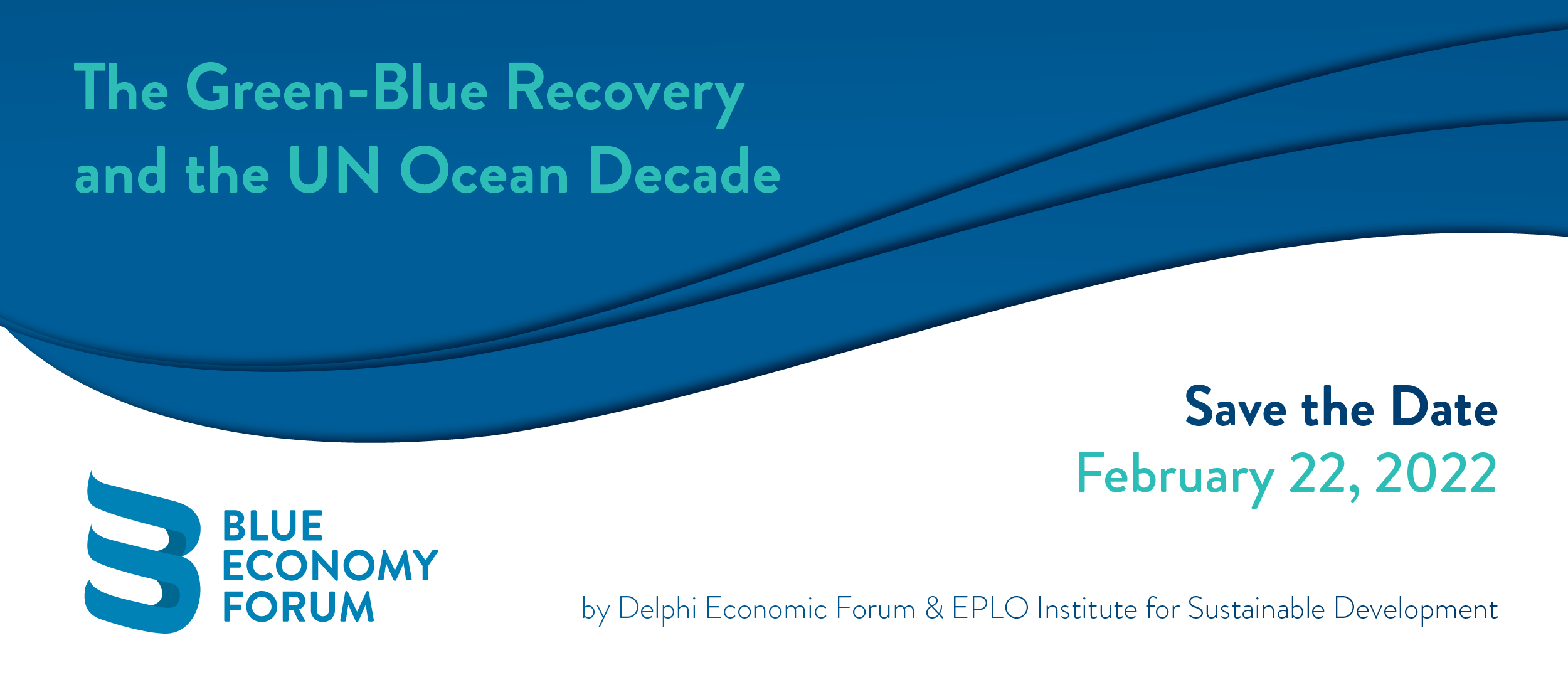 The Green-Blue Recovery and the UN Ocean Decade

Save the Date
February 22, 2022

BLUE
ECONOMY
FORUM

by Delphi Economic Forum & EPLO Institute for Sustainable Development